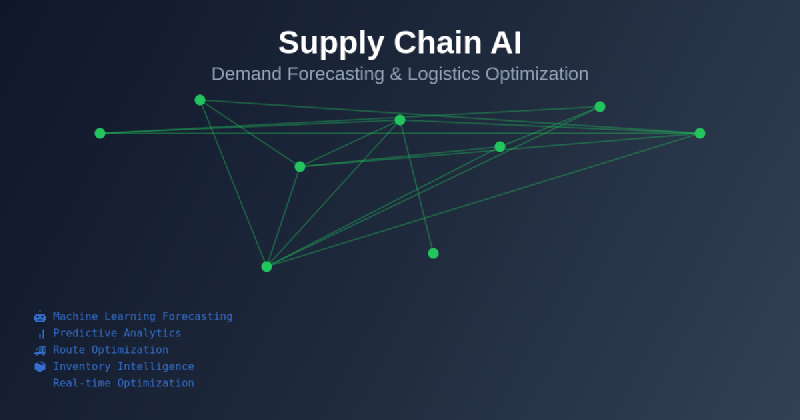 Supply Chain AI
Demand Forecasting & Logistics Optimization

Machine Learning Forecasting
Predictive Analytics
Route Optimization
Inventory Intelligence
Real-time Optimization